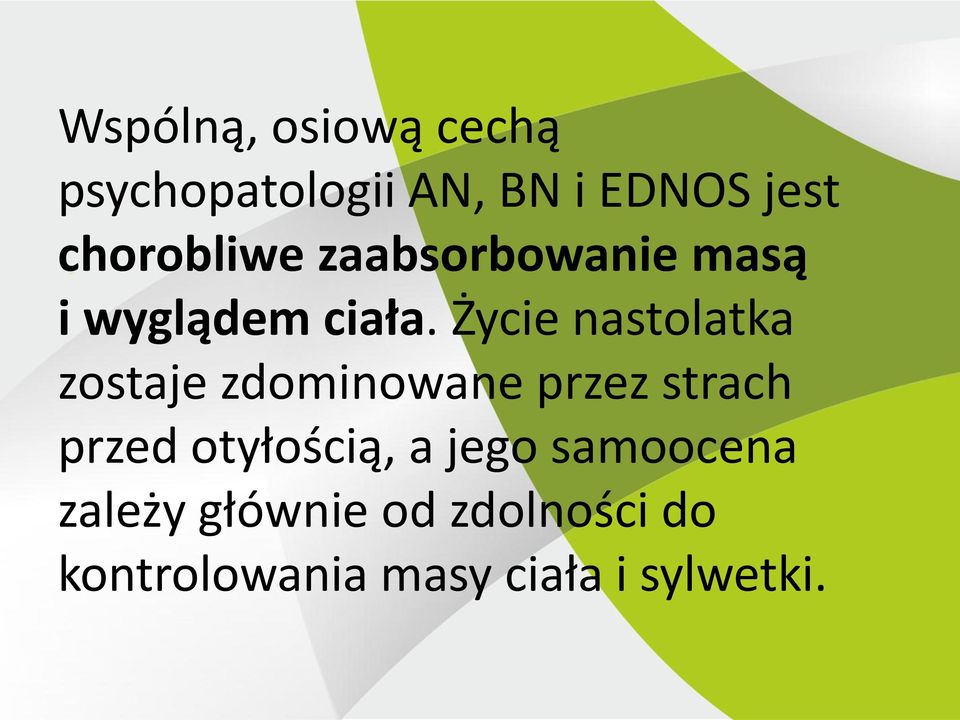 Wspólną, osiową cechą psychopatologii AN, BN i EDNOS jest chorobliwe zaabsorbowanie masą i wyglądem ciała. Życie nastolatka zostaje zdominowane przez strach przed otyłością, a jego samoocena zależy głównie od zdolności do kontrolowania masy ciała i sylwetki.